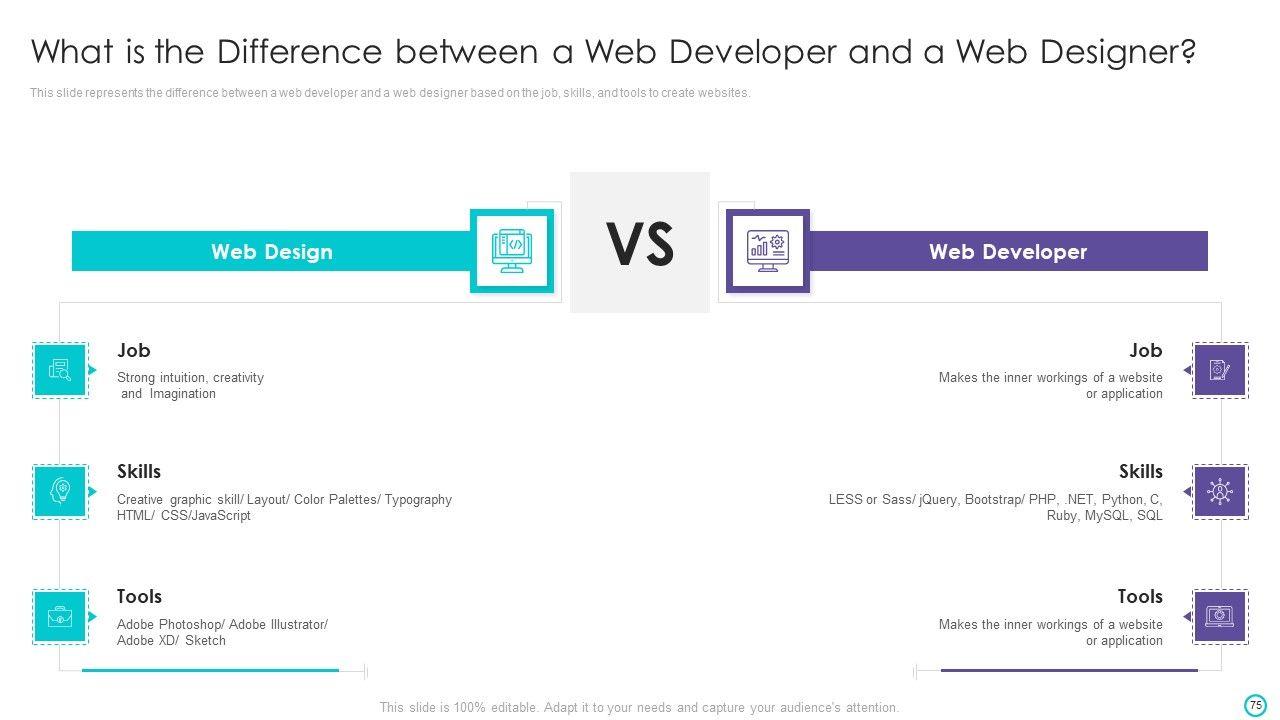 What is the Difference between a Web Developer and a Web Designer?

This slide represents the difference between a web developer and a web designer based on the job, skills, and tools to create websites.

Web Design

VS

Web Developer

Job

Strong intuition, creativity and Imagination

Skills

Creative graphic skill/ Layout/ Color Palettes/ Typography HTML/ CSS/JavaScript

Tools

Adobe Photoshop/ Adobe Illustrator/ Adobe XD/ Sketch

Job

Makes the inner workings of a website or application

Skills

LESS or Sass/ jQuery, Bootstrap/ PHP, .NET, Python, C, Ruby, MySQL, SQL

Tools

Makes the inner workings of a website or application

This slide is 100% editable. Adapt it to your needs and capture your audience's attention.

75